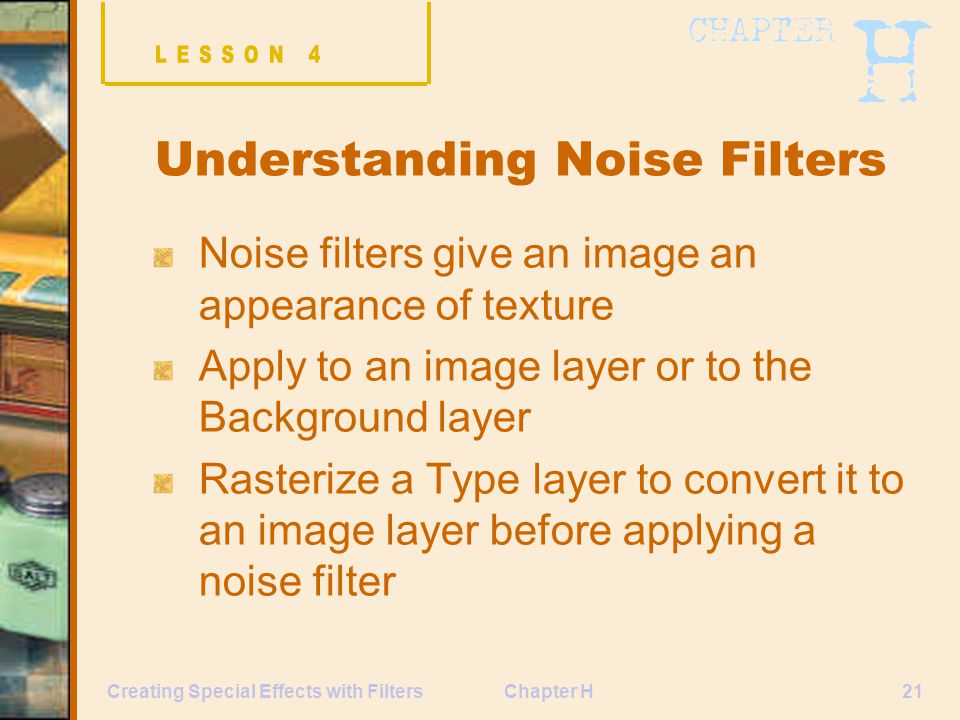 LESSON 4

CHAPTER H

Understanding Noise Filters

Noise filters give an image an appearance of texture

Apply to an image layer or to the Background layer

Rasterize a Type layer to convert it to an image layer before applying a noise filter

Creating Special Effects with Filters Chapter H 21